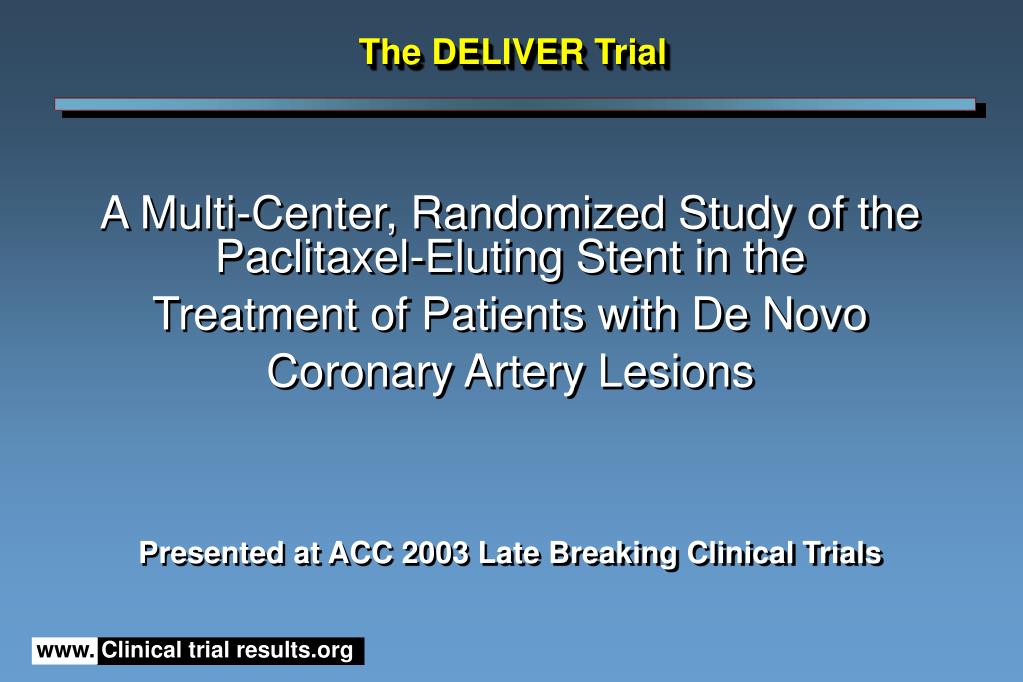 The DELIVER Trial

A Multi-Center, Randomized Study of the Paclitaxel-Eluting Stent in the Treatment of Patients with De Novo Coronary Artery Lesions

Presented at ACC 2003 Late Breaking Clinical Trials

www. Clinical trial results.org